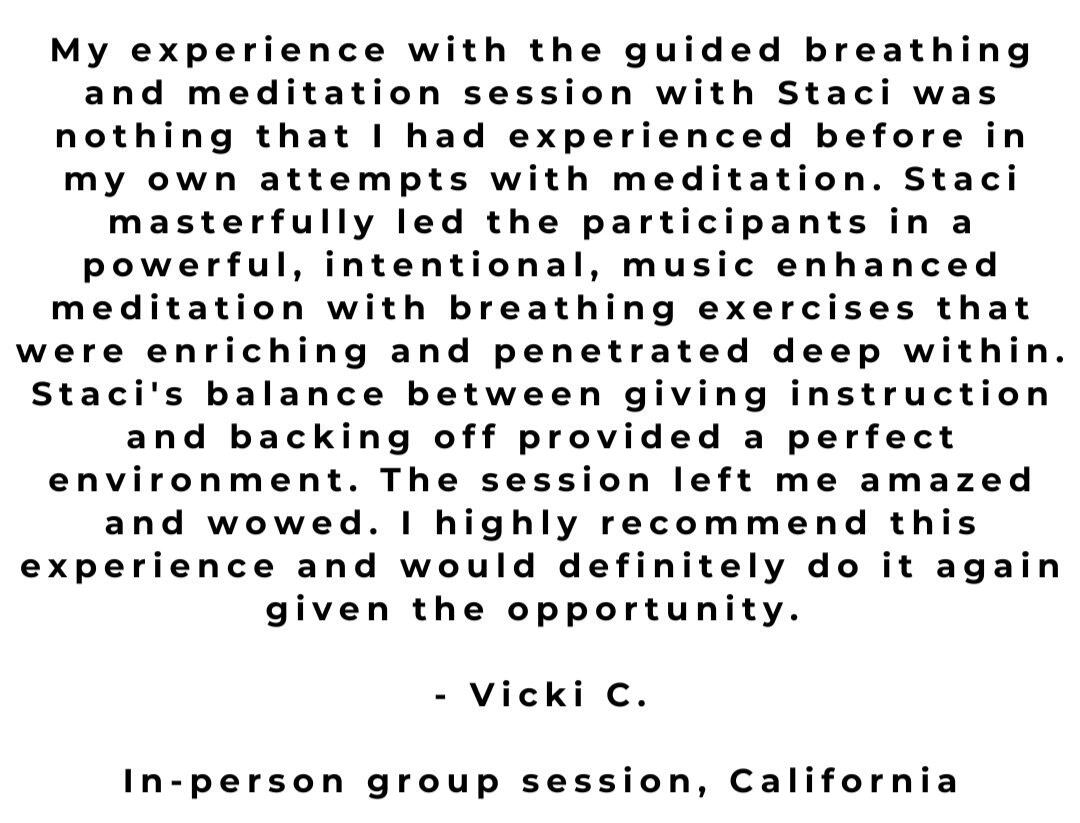 My experience with the guided breathing and meditation session with Staci was nothing that I had experienced before in my own attempts with meditation. Staci masterfully led the participants in a powerful, intentional, music enhanced meditation with breathing exercises that were enriching and penetrated deep within. Staci's balance between giving instruction and backing off provided a perfect environment. The session left me amazed and wowed. I highly recommend this experience and would definitely do it again given the opportunity.

- Vicki C.

In-person group session, California